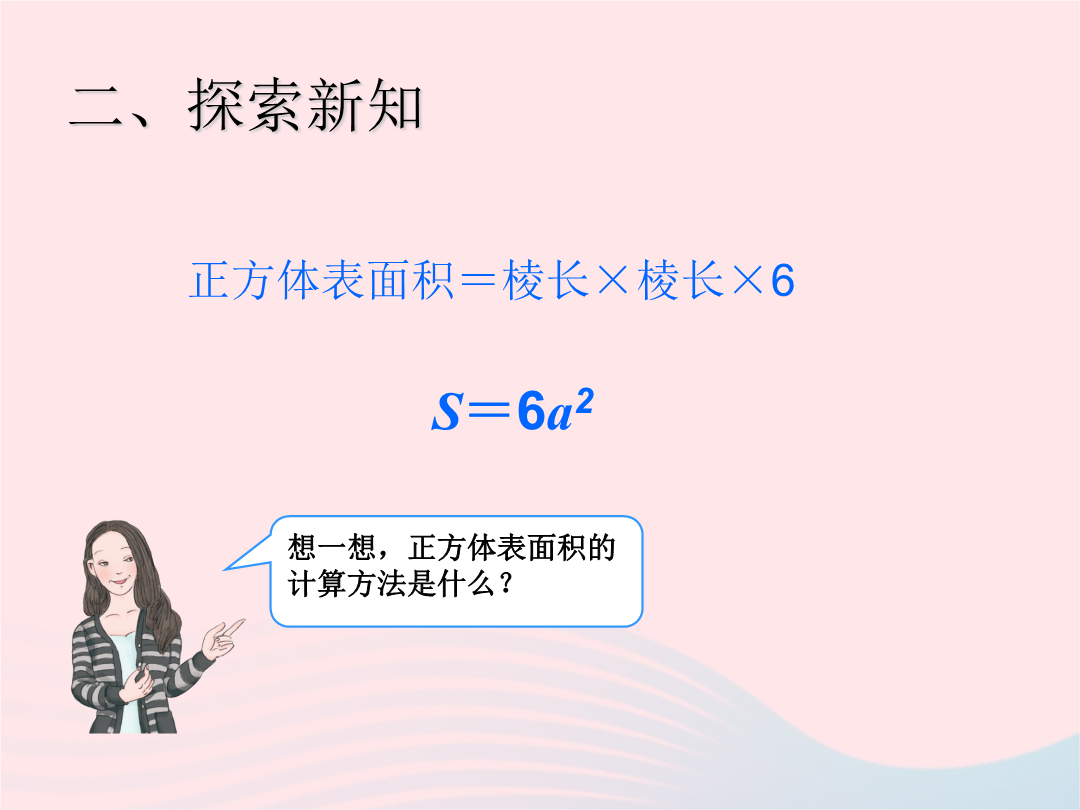 二、探索新知

正方体表面积＝棱长×棱长×6

$S=6a^2$

想一想，正方体表面积的计算方法是什么？